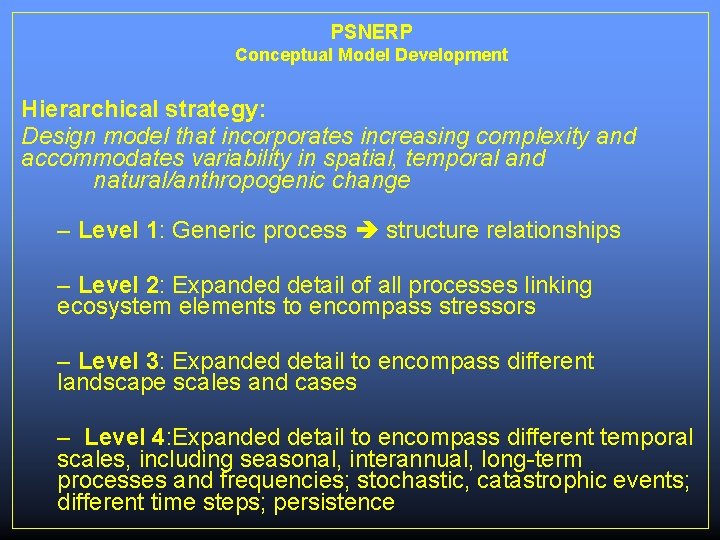 PSNERP
Conceptual Model Development

Hierarchical strategy:
Design model that incorporates increasing complexity and accommodates variability in spatial, temporal and natural/anthropogenic change

– Level 1: Generic process ➔ structure relationships

– Level 2: Expanded detail of all processes linking ecosystem elements to encompass stressors

– Level 3: Expanded detail to encompass different landscape scales and cases

– Level 4:Expanded detail to encompass different temporal scales, including seasonal, interannual, long-term processes and frequencies; stochastic, catastrophic events; different time steps; persistence